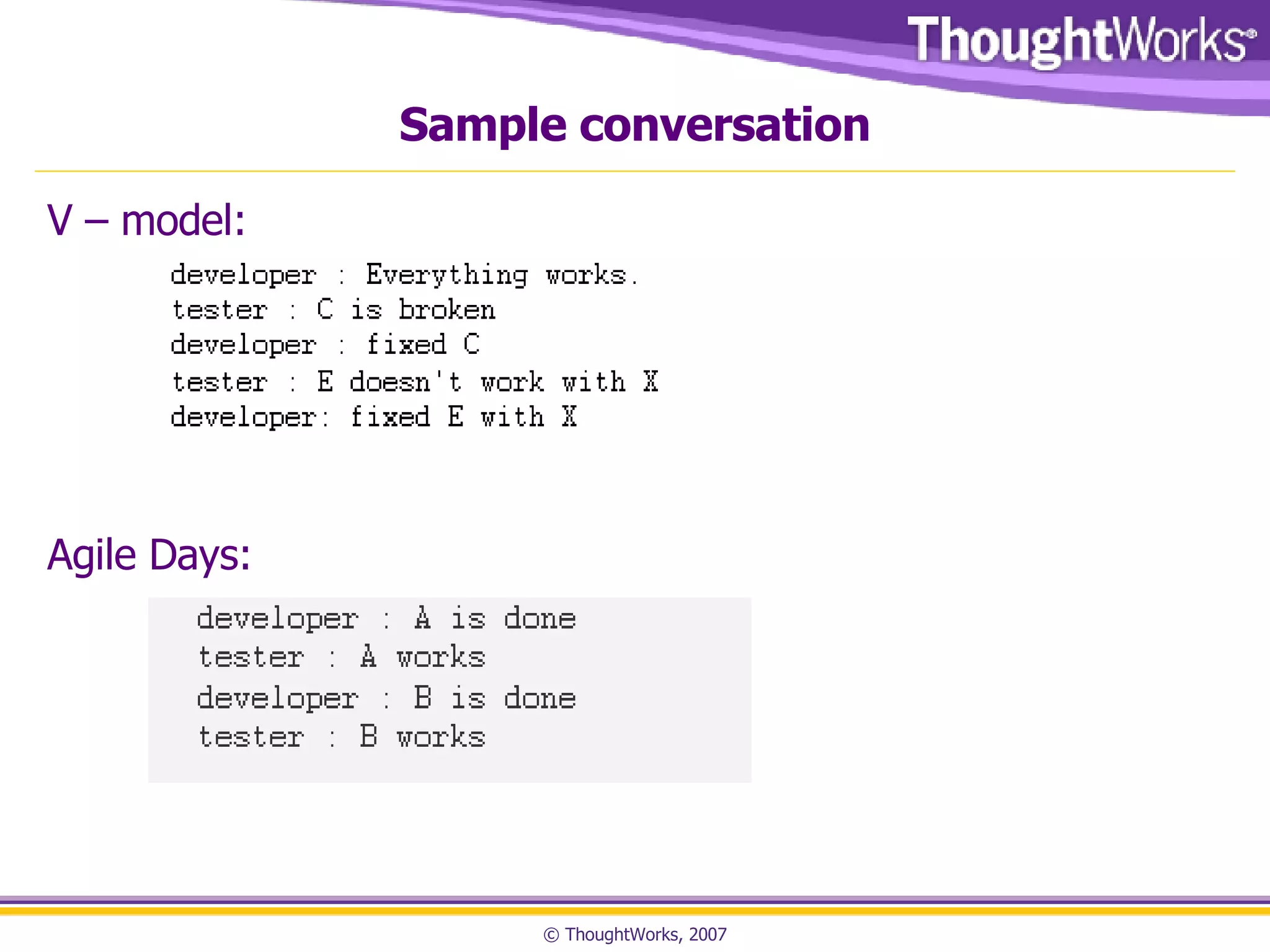 ThoughtWorks®

Sample conversation

V – model:

developer : Everything works.
tester : C is broken
developer : fixed C
tester : E doesn't work with X
developer: fixed E with X

Agile Days:

developer : A is done
tester : A works
developer : B is done
tester : B works

© ThoughtWorks, 2007